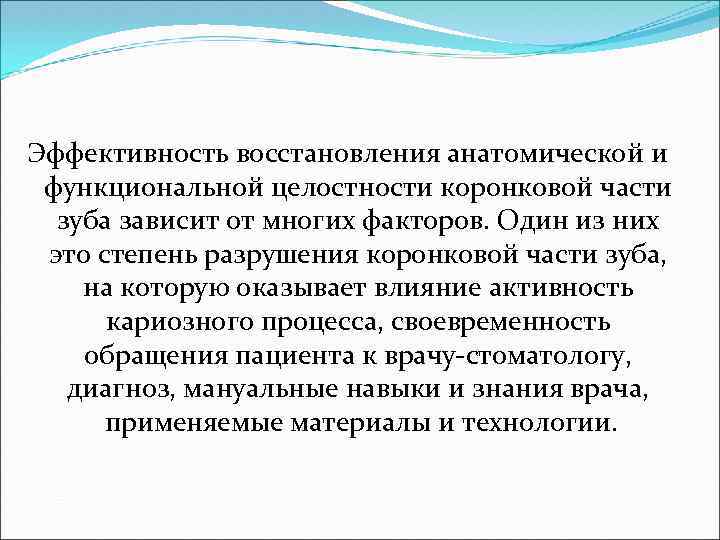 Эффективность восстановления анатомической и функциональной целостности коронковой части зуба зависит от многих факторов. Один из них это степень разрушения коронковой части зуба, на которую оказывает влияние активность кариозного процесса, своевременность обращения пациента к врачу-стоматологу, диагноз, мануальные навыки и знания врача, применяемые материалы и технологии.